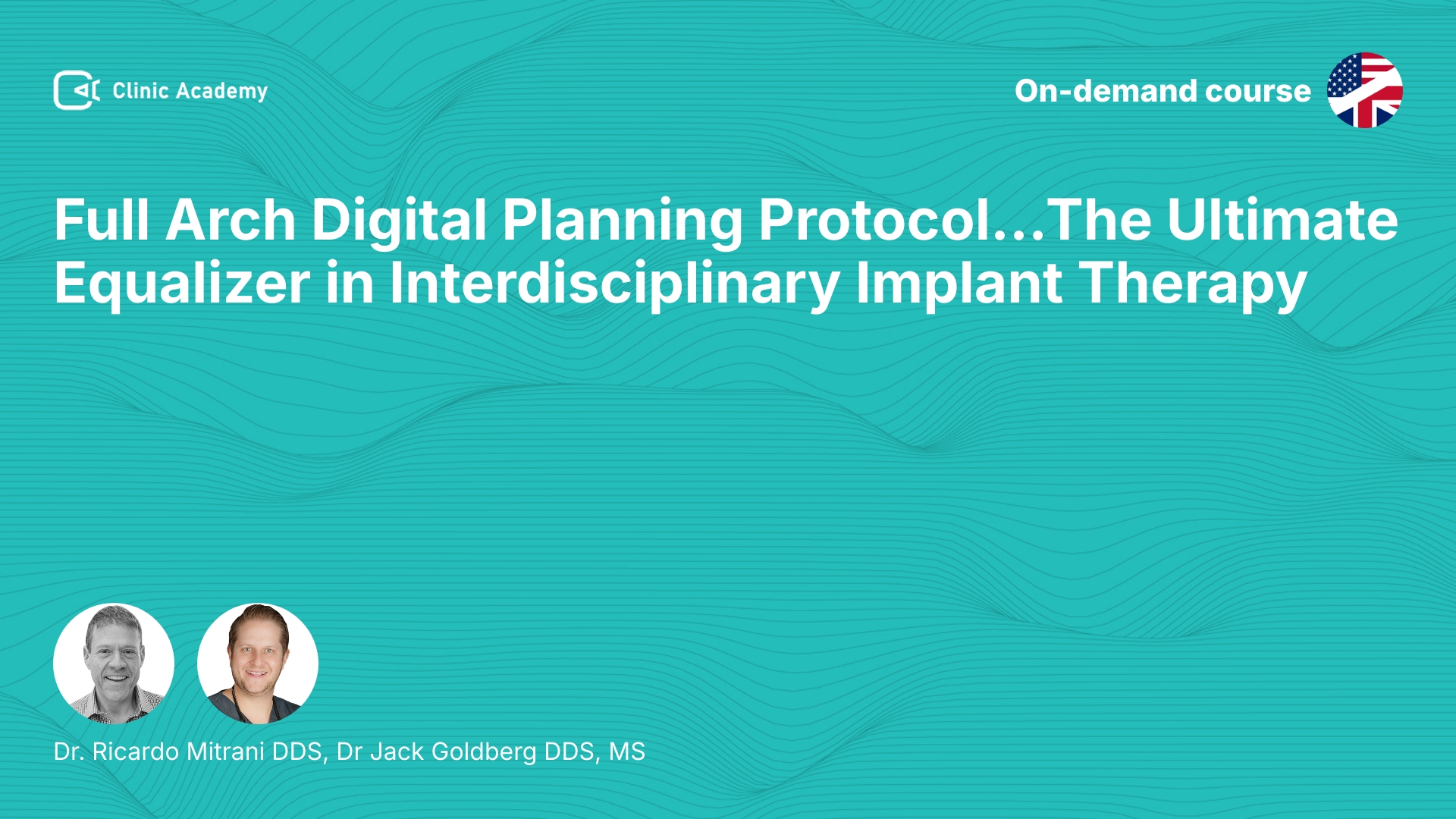 Clinic Academy

On-demand course

Full Arch Digital Planning Protocol…The Ultimate Equalizer in Interdisciplinary Implant Therapy

Dr. Ricardo Mitrani DDS, Dr Jack Goldberg DDS, MS